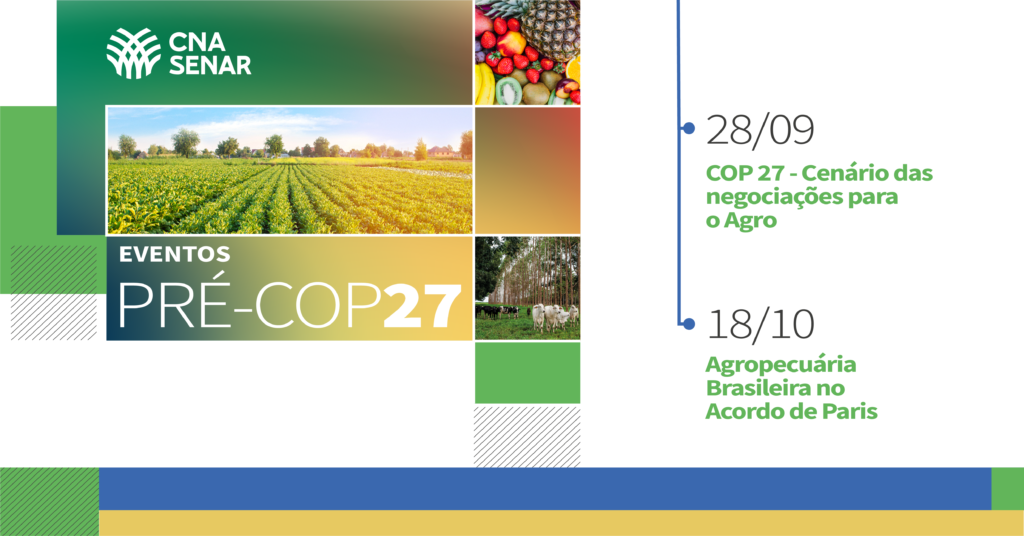 CNA
SENAR

EVENTOS
PRÉ-COP27

28/09
COP 27 - Cenário das negociações para o Agro

18/10
Agropecuária Brasileira no Acordo de Paris